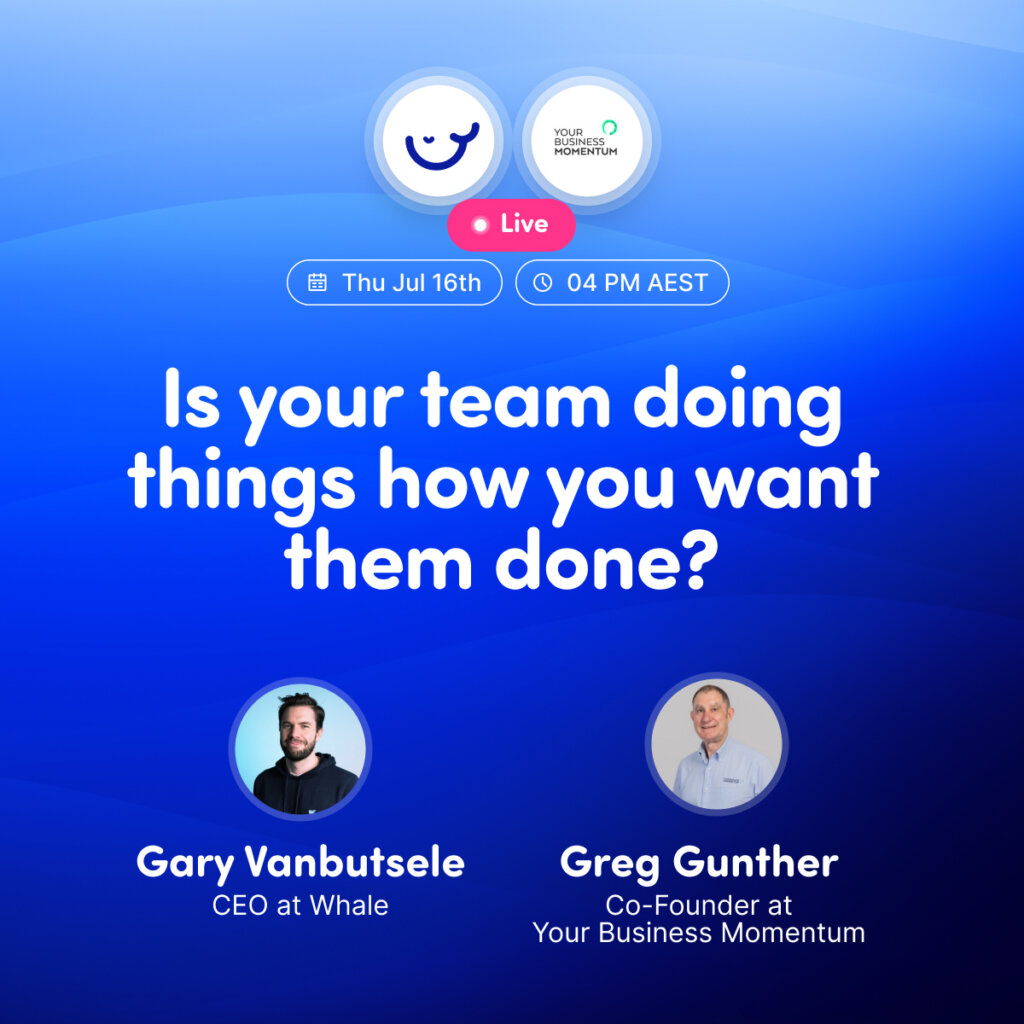 YOUR BUSINESS MOMENTUM

Live

Thu Jul 16th

04 PM AEST

Is your team doing things how you want them done?

Gary Vanbutsele
CEO at Whale

Greg Gunther
Co-Founder at Your Business Momentum